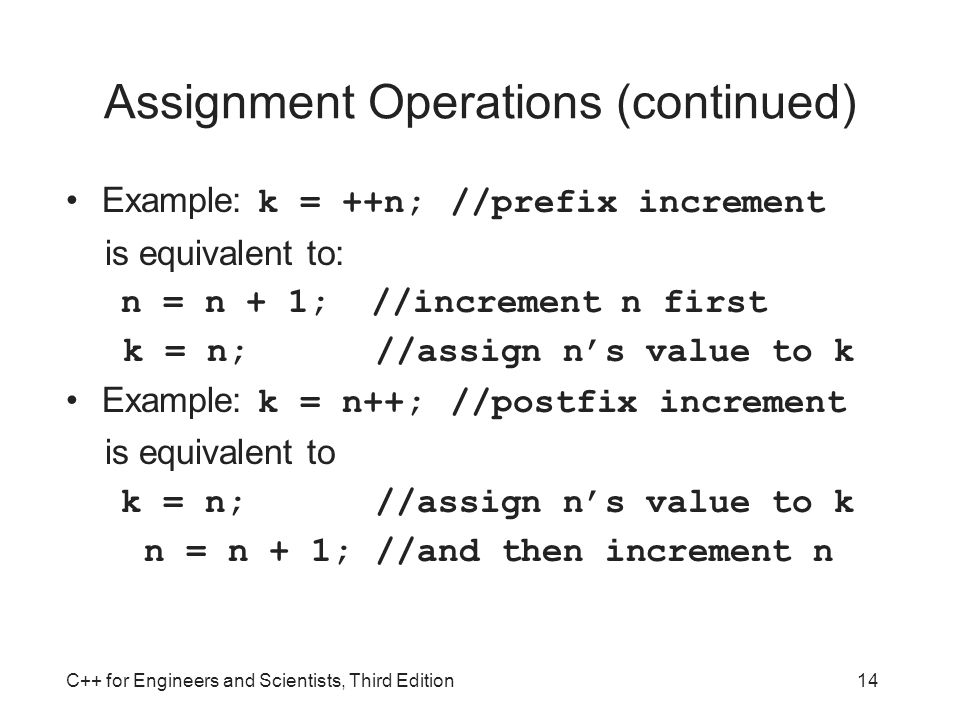 Assignment Operations (continued)

• Example: k = ++n; //prefix increment
is equivalent to:
n = n + 1; //increment n first
k = n; //assign n’s value to k

• Example: k = n++; //postfix increment
is equivalent to
k = n; //assign n’s value to k
n = n + 1; //and then increment n

C++ for Engineers and Scientists, Third Edition

14